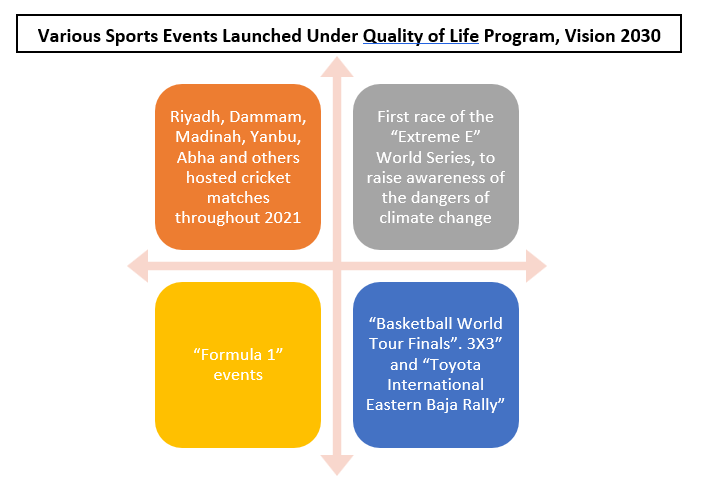 Various Sports Events Launched Under Quality of Life Program, Vision 2030

Riyadh, Dammam, Madinah, Yanbu, Abha and others hosted cricket matches throughout 2021

First race of the “Extreme E” World Series, to raise awareness of the dangers of climate change

“Formula 1” events

“Basketball World Tour Finals”. 3X3” and “Toyota International Eastern Baja Rally”